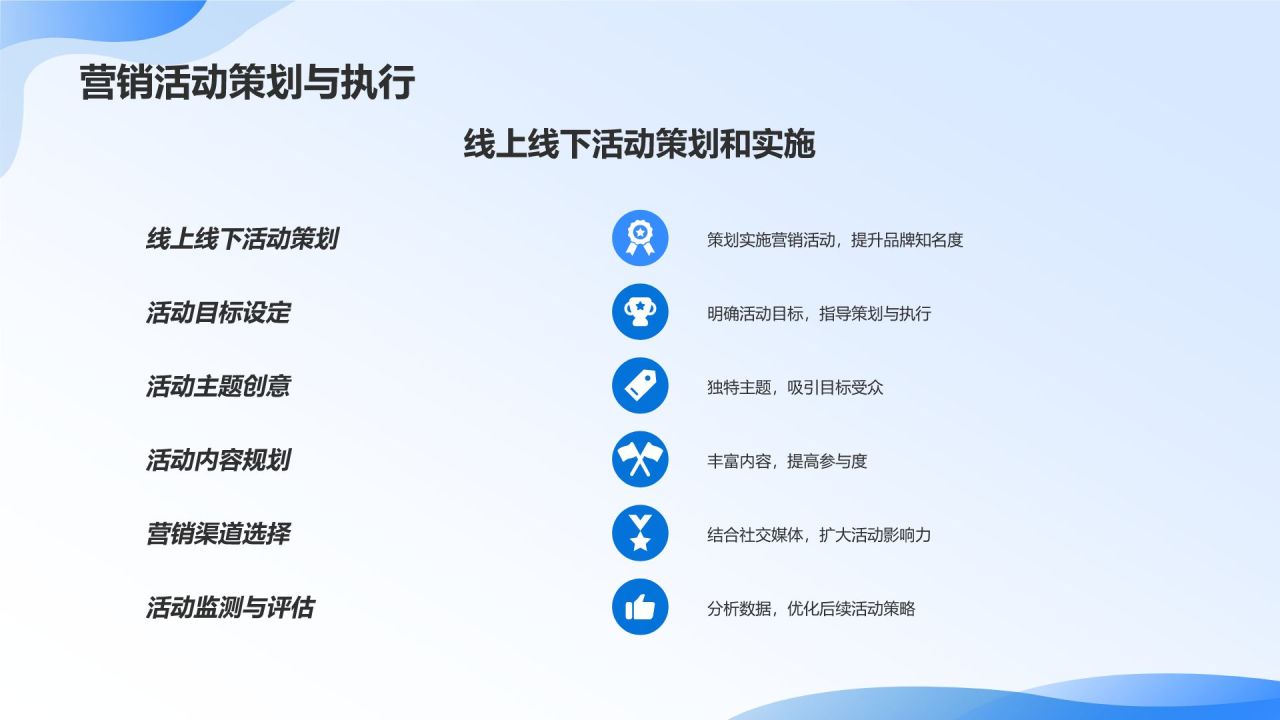 营销活动策划与执行

线上线下活动策划和实施

线上线下活动策划

策划实施营销活动，提升品牌知名度

活动目标设定

明确活动目标，指导策划与执行

活动主题创意

独特主题，吸引目标受众

活动内容规划

丰富内容，提高参与度

营销渠道选择

结合社交媒体，扩大活动影响力

活动监测与评估

分析数据，优化后续活动策略